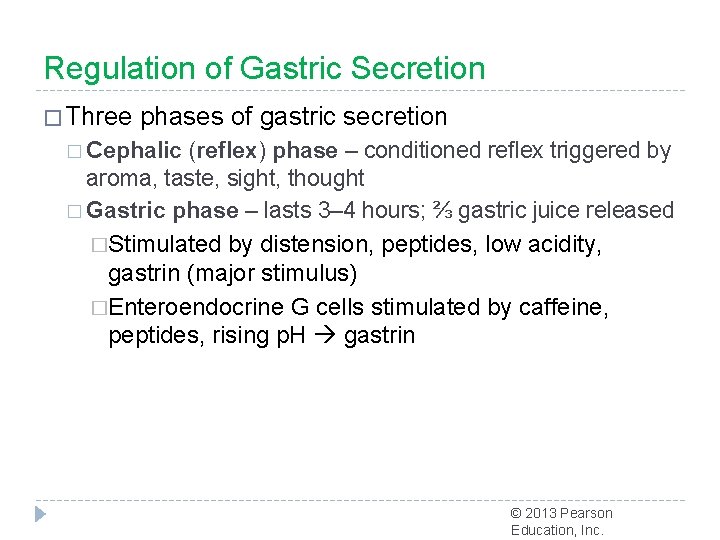 Regulation of Gastric Secretion

□ Three phases of gastric secretion

□ Cephalic (reflex) phase – conditioned reflex triggered by aroma, taste, sight, thought

□ Gastric phase – lasts 3–4 hours; ⅔ gastric juice released

□ Stimulated by distension, peptides, low acidity, gastrin (major stimulus)

□ Enteroendocrine G cells stimulated by caffeine, peptides, rising pH → gastrin

© 2013 Pearson Education, Inc.